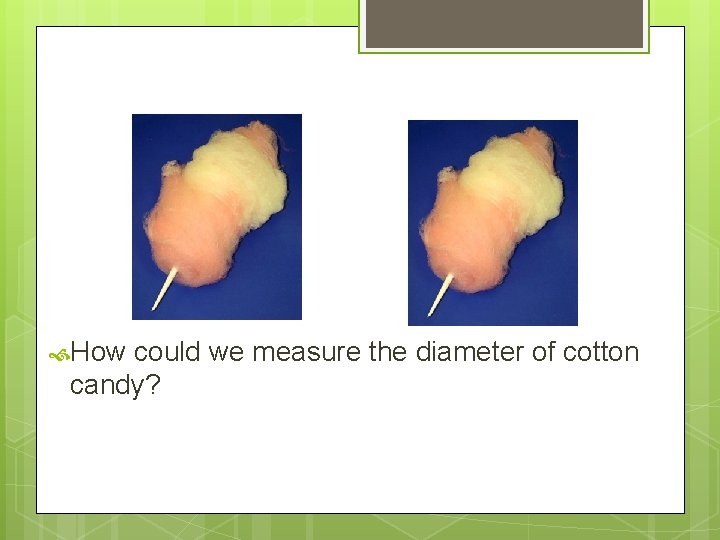 How could we measure the diameter of cotton candy?